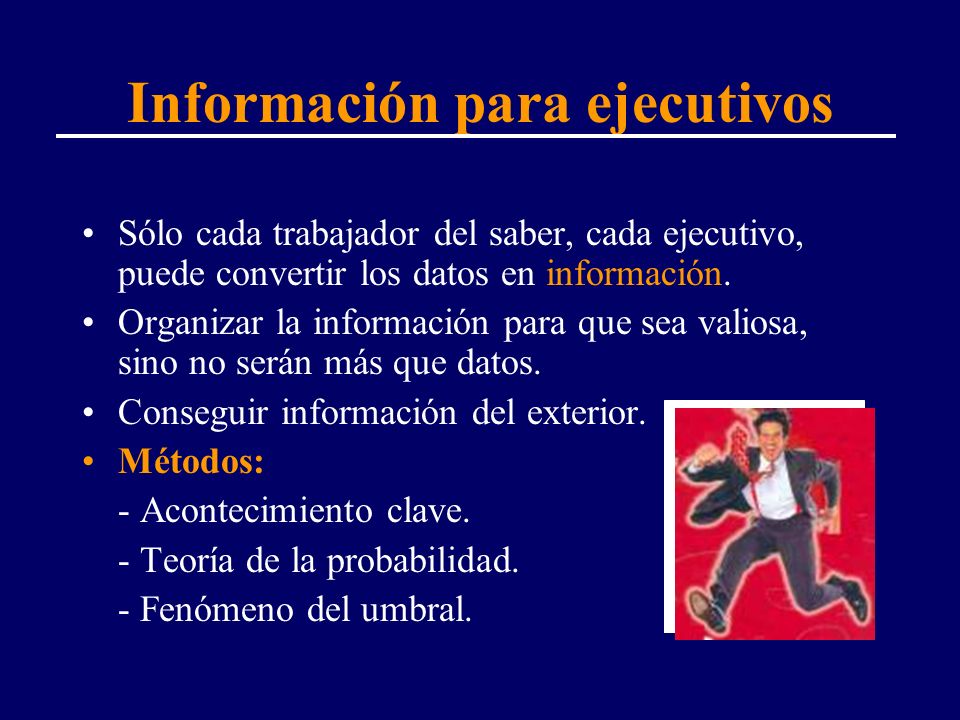 Información para ejecutivos

• Sólo cada trabajador del saber, cada ejecutivo, puede convertir los datos en información.
• Organizar la información para que sea valiosa, sino no serán más que datos.
• Conseguir información del exterior.
• Métodos:
- Acontecimiento clave.
- Teoría de la probabilidad.
- Fenómeno del umbral.